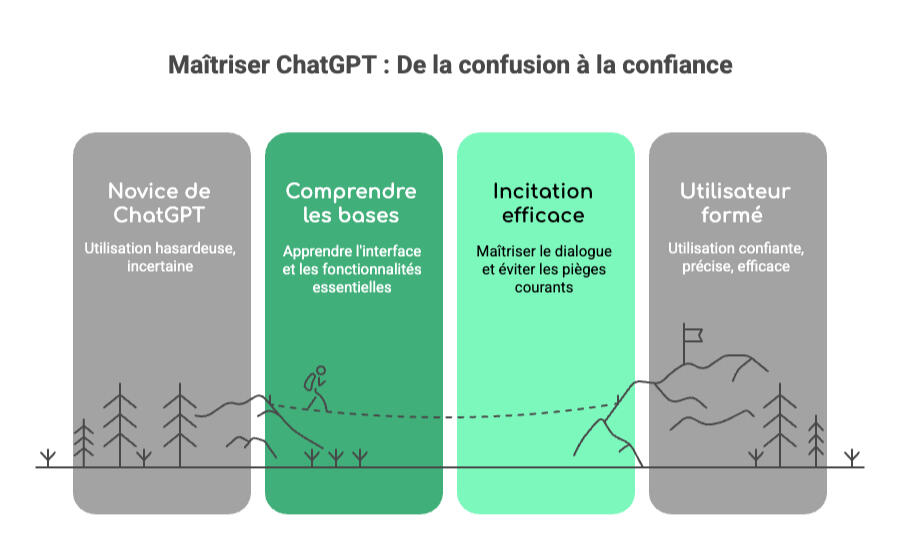 Maîtriser ChatGPT : De la confusion à la confiance

Novice de ChatGPT

Utilisation hasardeuse, incertaine

Comprendre les bases

Apprendre l'interface et les fonctionnalités essentielles

Incitation efficace

Maîtriser le dialogue et éviter les pièges courants

Utilisateur formé

Utilisation confiante, précise, efficace